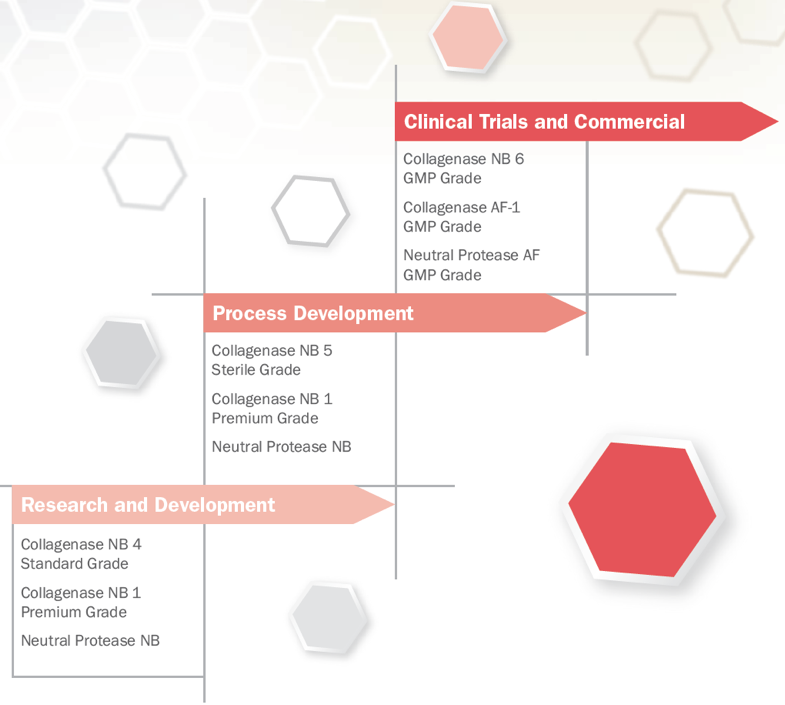 Clinical Trials and Commercial

Collagenase NB 6
GMP Grade

Collagenase AF-1
GMP Grade

Neutral Protease AF
GMP Grade

Process Development

Collagenase NB 5
Sterile Grade

Collagenase NB 1
Premium Grade

Neutral Protease NB

Research and Development

Collagenase NB 4
Standard Grade

Collagenase NB 1
Premium Grade

Neutral Protease NB